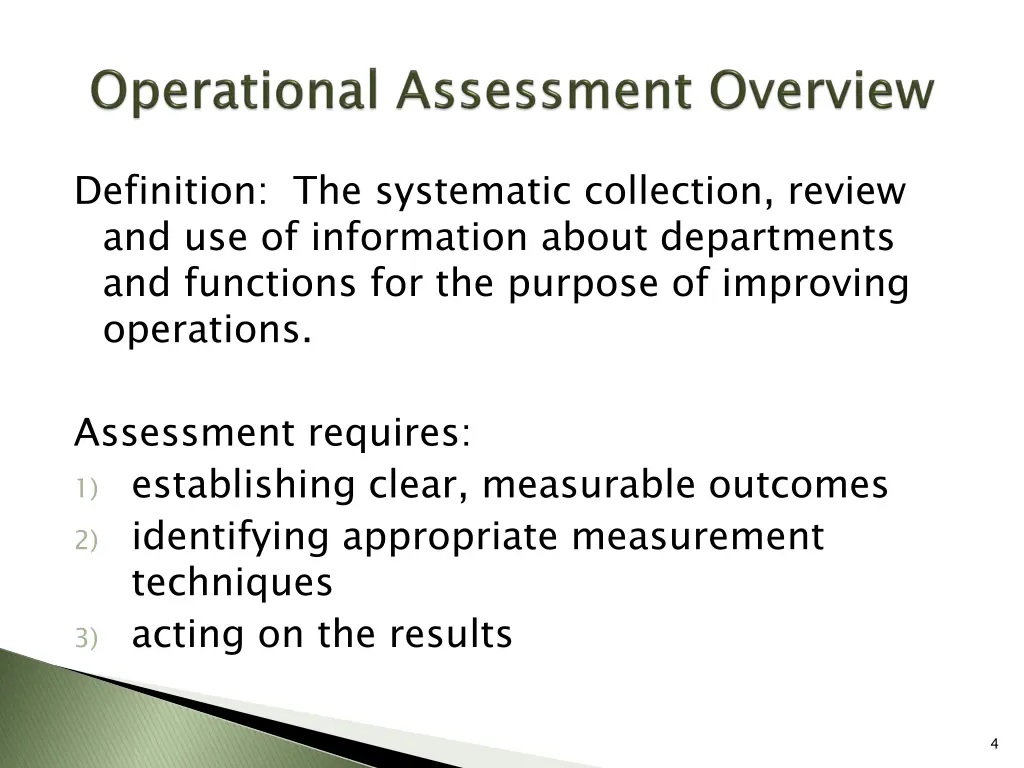 Operational Assessment Overview

Definition: The systematic collection, review and use of information about departments and functions for the purpose of improving operations.

Assessment requires:
1) establishing clear, measurable outcomes
2) identifying appropriate measurement techniques
3) acting on the results

4